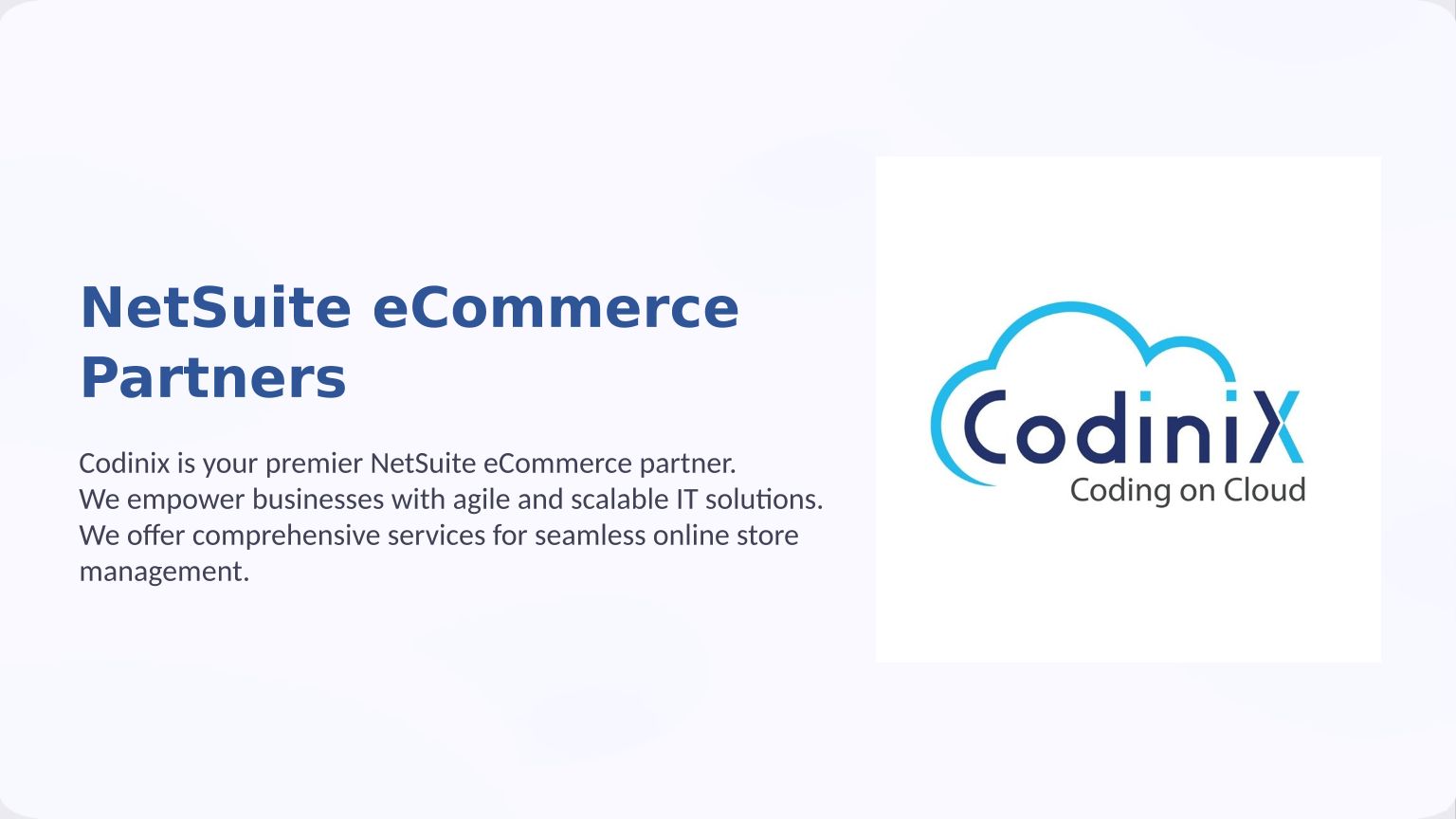 NetSuite eCommerce Partners

Codinix is your premier NetSuite eCommerce partner.
We empower businesses with agile and scalable IT solutions.
We offer comprehensive services for seamless online store management.

CodiniX
Coding on Cloud